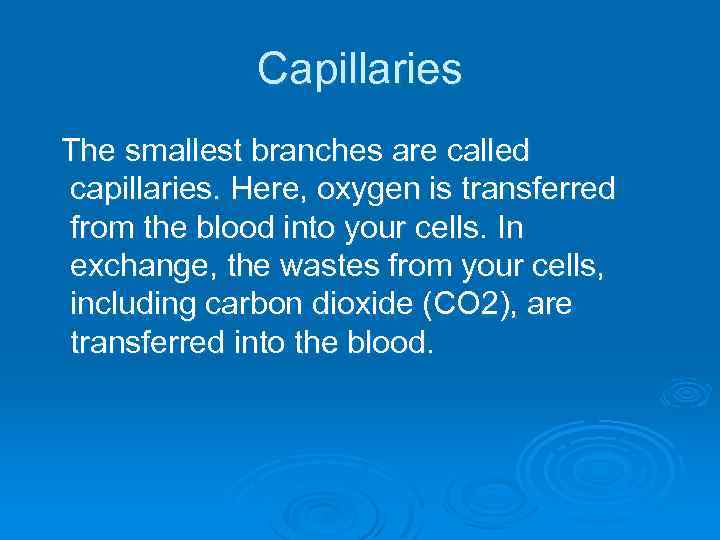 Capillaries

The smallest branches are called capillaries. Here, oxygen is transferred from the blood into your cells. In exchange, the wastes from your cells, including carbon dioxide (CO2), are transferred into the blood.